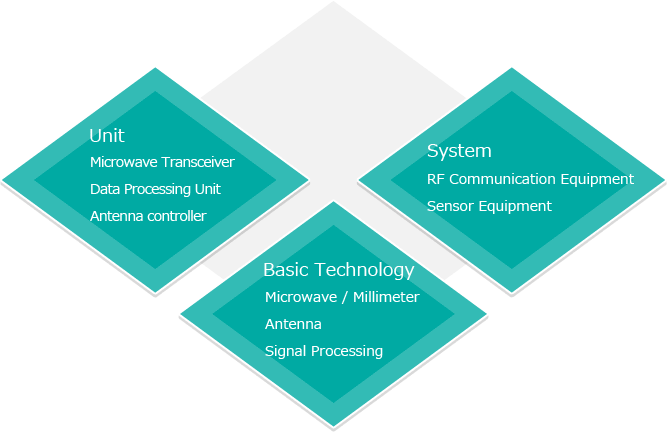 Unit
Microwave Transceiver
Data Processing Unit
Antenna controller

System
RF Communication Equipment
Sensor Equipment

Basic Technology
Microwave / Millimeter
Antenna
Signal Processing